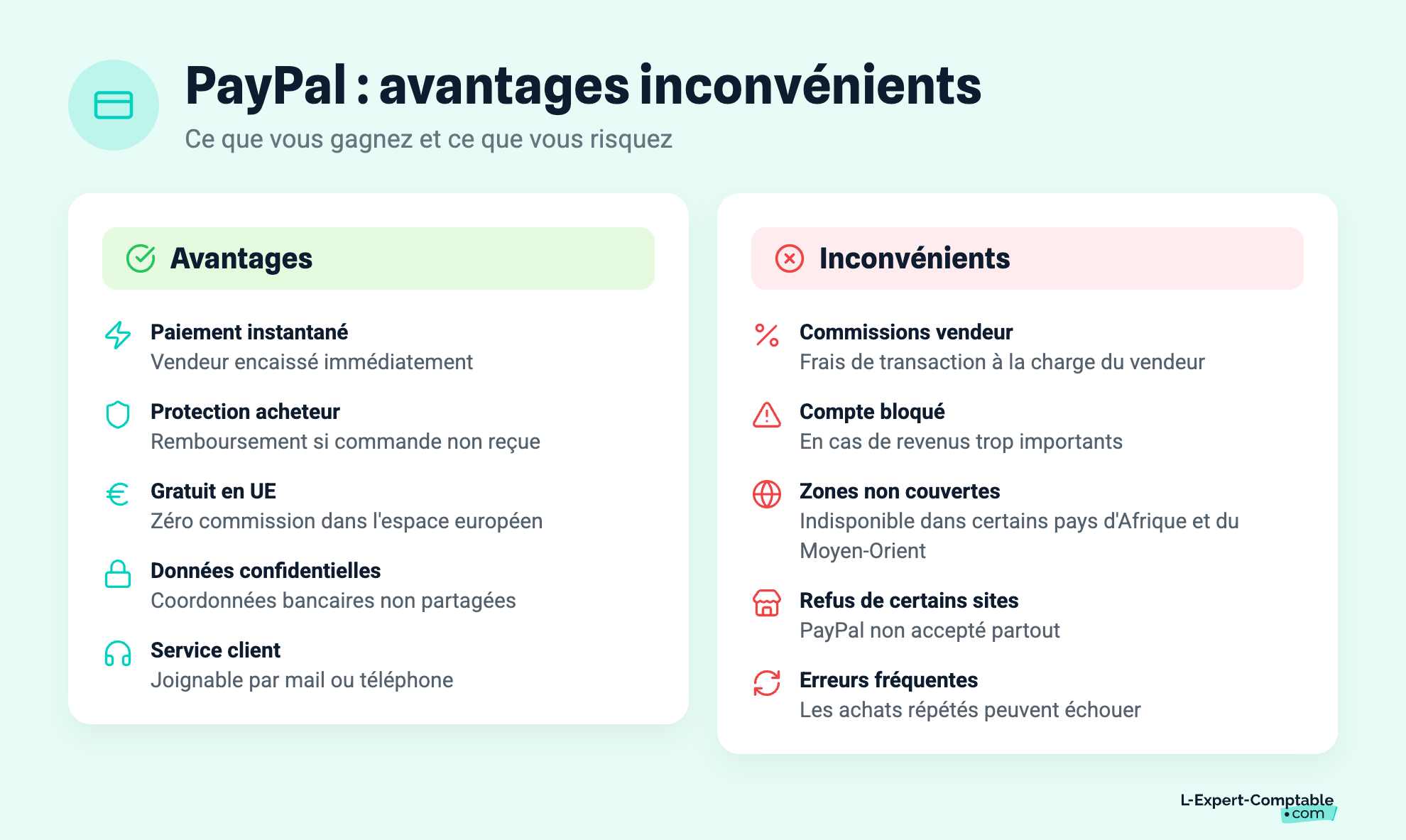 PayPal : avantages inconvénients
Ce que vous gagnez et ce que vous risquez

Avantages

Paiement instantané
Vendeur encaissé immédiatement

Protection acheteur
Remboursement si commande non reçue

Gratuit en UE
Zéro commission dans l'espace européen

Données confidentielles
Coordonnées bancaires non partagées

Service client
Joignable par mail ou téléphone

Inconvénients

Commissions vendeur
Frais de transaction à la charge du vendeur

Compte bloqué
En cas de revenus trop importants

Zones non couvertes
Indisponible dans certains pays d'Afrique et du Moyen-Orient

Refus de certains sites
PayPal non accepté partout

Erreurs fréquentes
Les achats répétés peuvent échouer

L-Expert-Comptable
•com